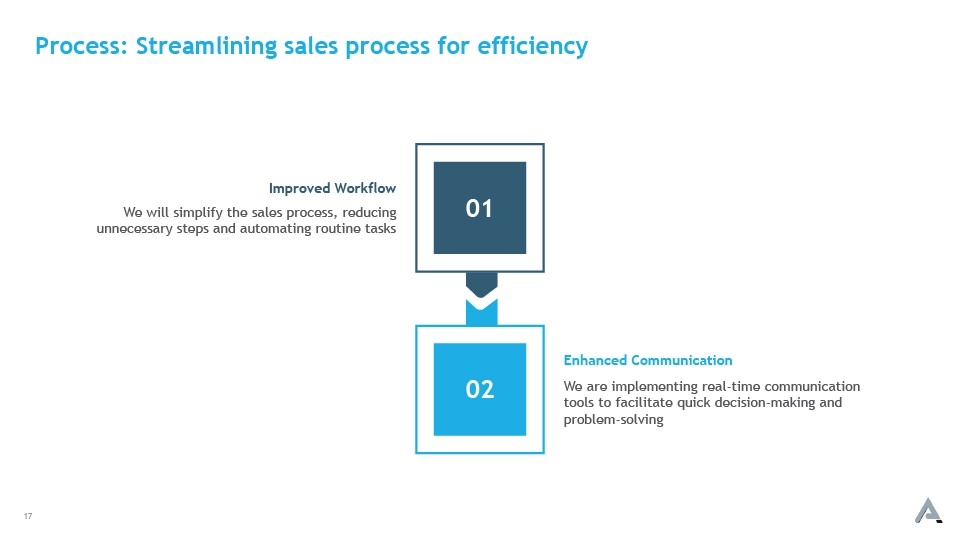 Process: Streamlining sales process for efficiency

Improved Workflow

We will simplify the sales process, reducing unnecessary steps and automating routine tasks

01

02

Enhanced Communication

We are implementing real-time communication tools to facilitate quick decision-making and problem-solving

17